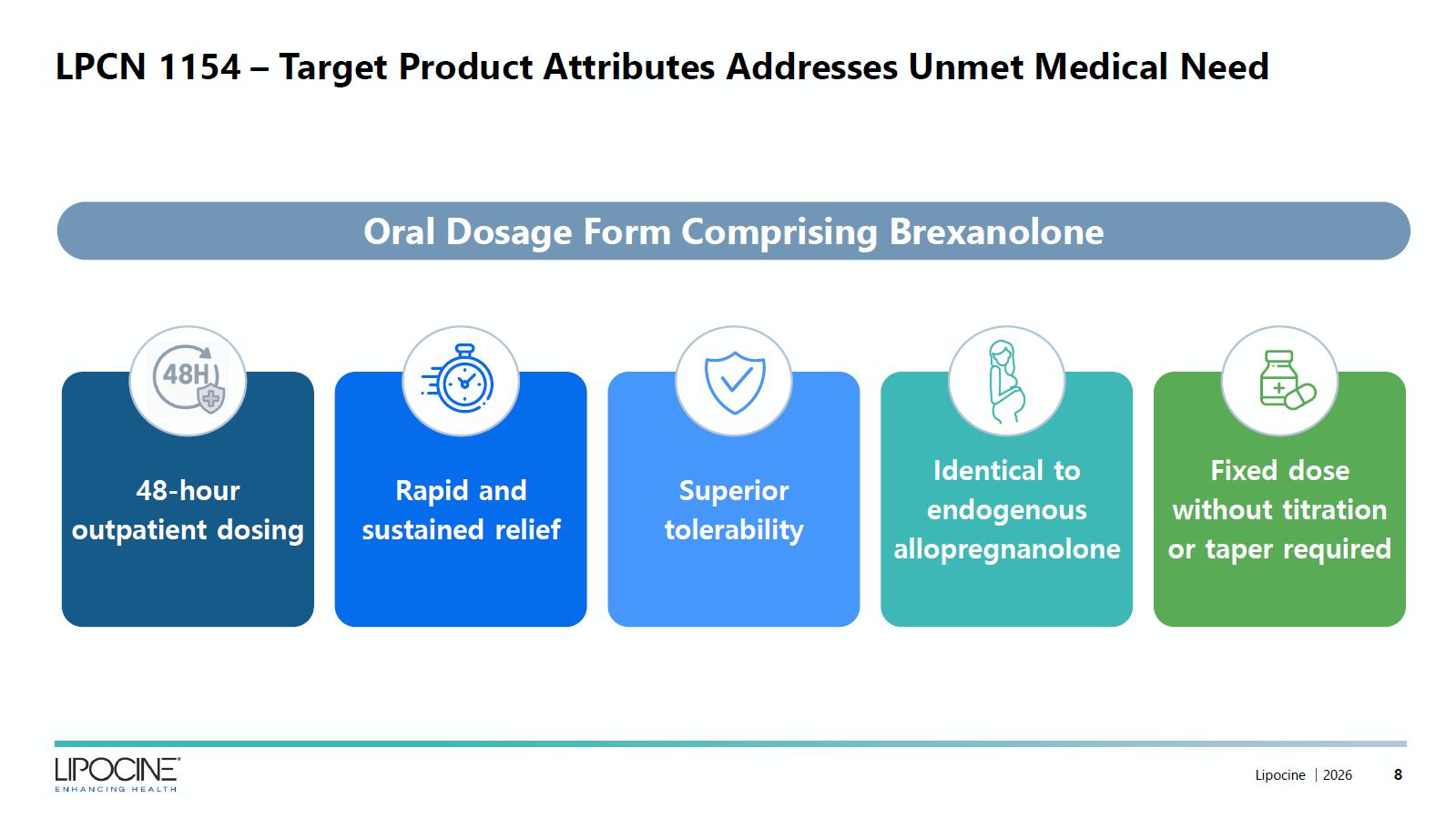 LPCN 1154 – Target Product Attributes Addresses Unmet Medical Need

Oral Dosage Form Comprising Brexanolone

48H

48-hour outpatient dosing

Rapid and sustained relief

Superior tolerability

Identical to endogenous allopregnanolone

Fixed dose without titration or taper required

LIPOCINE
ENHANCING HEALTH

Lipocine | 2026 8